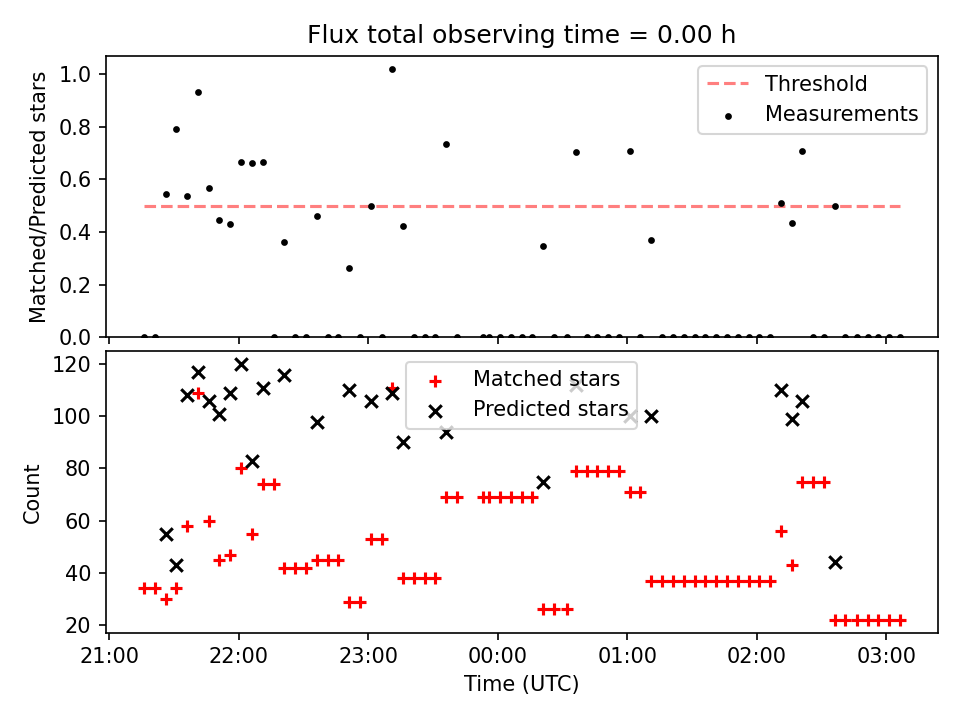 Flux total observing time = 0.00 h

Matched/Predicted stars

1.0
0.8
0.6
0.4
0.2
0.0

Threshold
Measurements

Count

120
100
80
60
40
20

Matched stars
Predicted stars

21:00
22:00
23:00
00:00
01:00
02:00
03:00

Time (UTC)